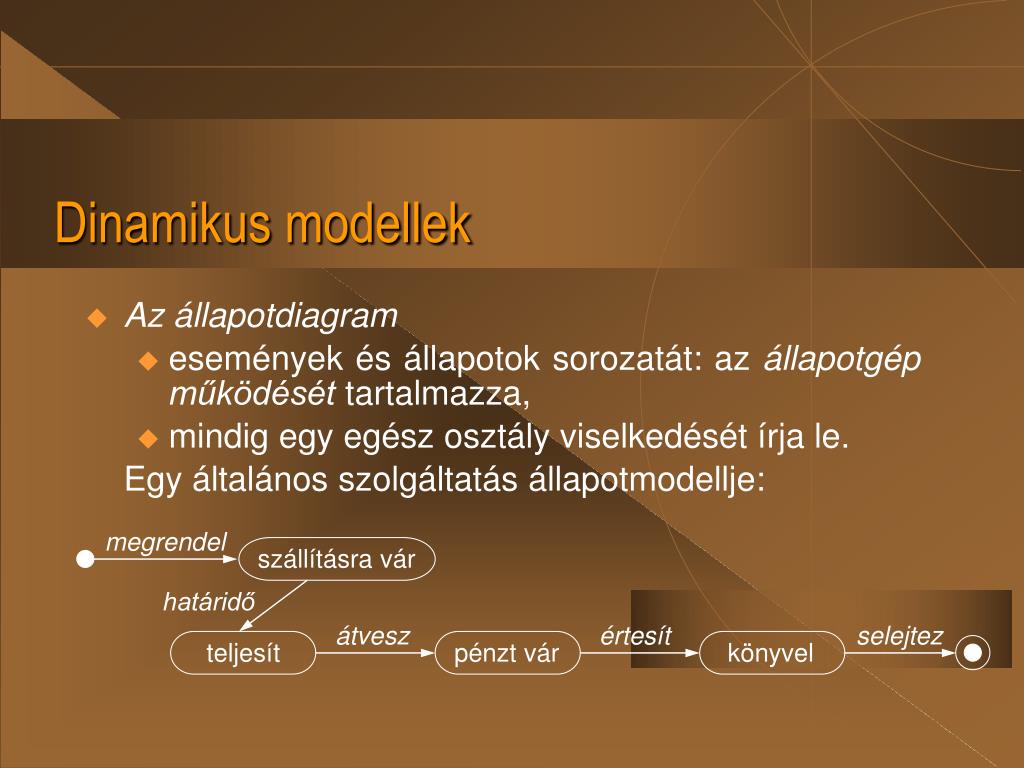 Dinamikus modellek

Az állapotdiagram

események és állapotok sorozatát: az állapotgép működését tartalmazza,

mindig egy egész osztály viselkedését írja le.

Egy általános szolgáltatás állapotmodellje:

megrendel

szállításra vár

határidő

teljesít

átvesz

pénzt vár

értesít

könyvel

selejtez